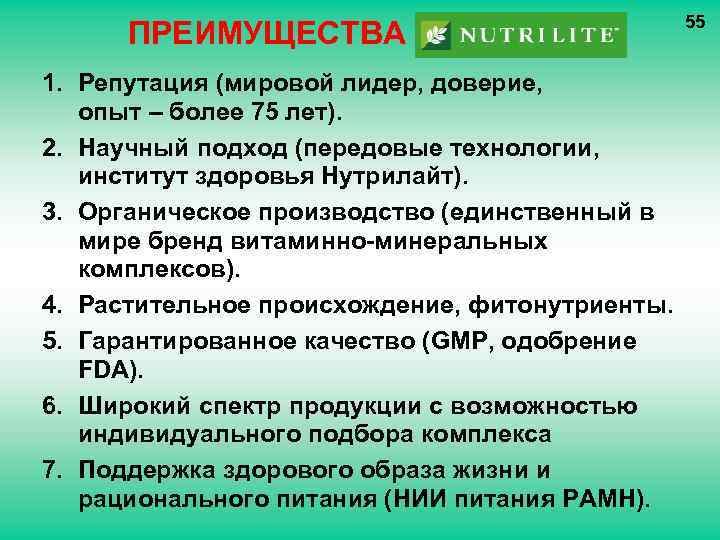 ПРЕИМУЩЕСТВА NUTRILITE™

55

1. Репутация (мировой лидер, доверие, опыт – более 75 лет).
2. Научный подход (передовые технологии, институт здоровья Нутрилайт).
3. Органическое производство (единственный в мире бренд витаминно-минеральных комплексов).
4. Растительное происхождение, фитонутриенты.
5. Гарантированное качество (GMP, одобрение FDA).
6. Широкий спектр продукции с возможностью индивидуального подбора комплекса
7. Поддержка здорового образа жизни и рационального питания (НИИ питания РАМН).